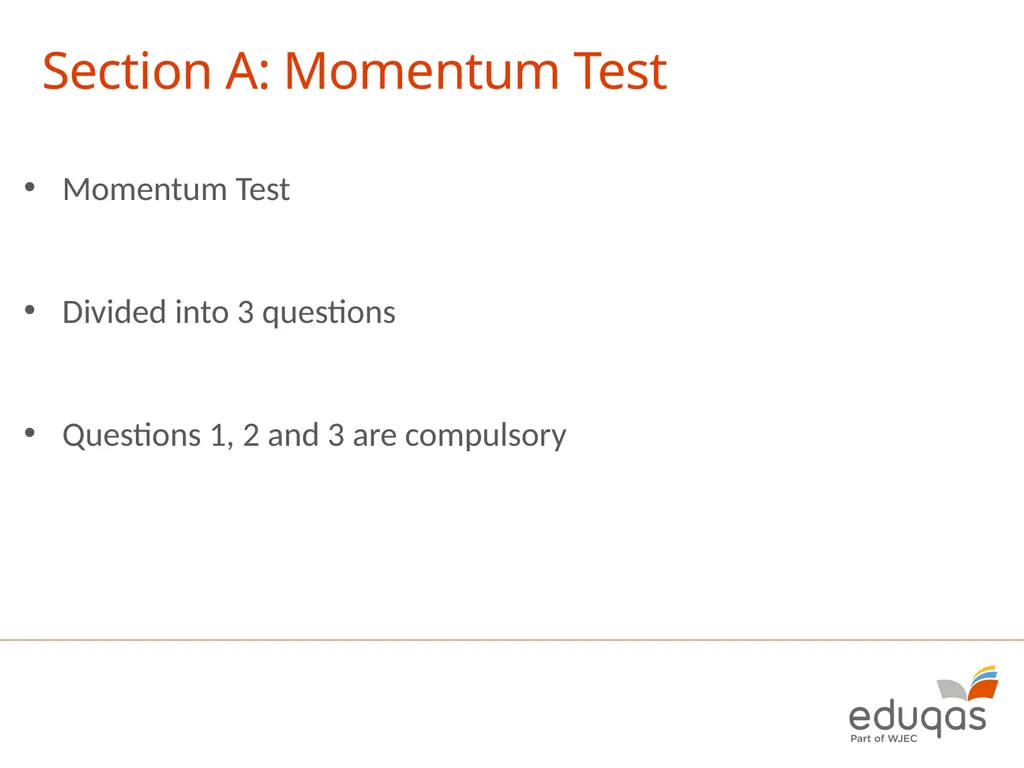 Section A: Momentum Test

• Momentum Test

• Divided into 3 questions

• Questions 1, 2 and 3 are compulsory

eduqas
Part of WJEC